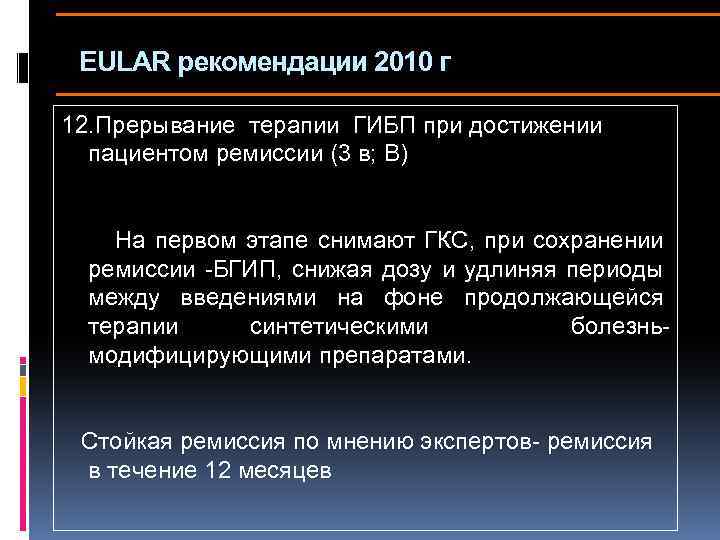 EULAR рекомендации 2010 г

12.Прерывание терапии ГИБП при достижении пациентом ремиссии (3 в; В)

На первом этапе снимают ГКС, при сохранении ремиссии -БГИП, снижая дозу и удлиняя периоды между введениями на фоне продолжающейся терапии синтетическими болезнь-модифицирующими препаратами.

Стойкая ремиссия по мнению экспертов- ремиссия в течение 12 месяцев